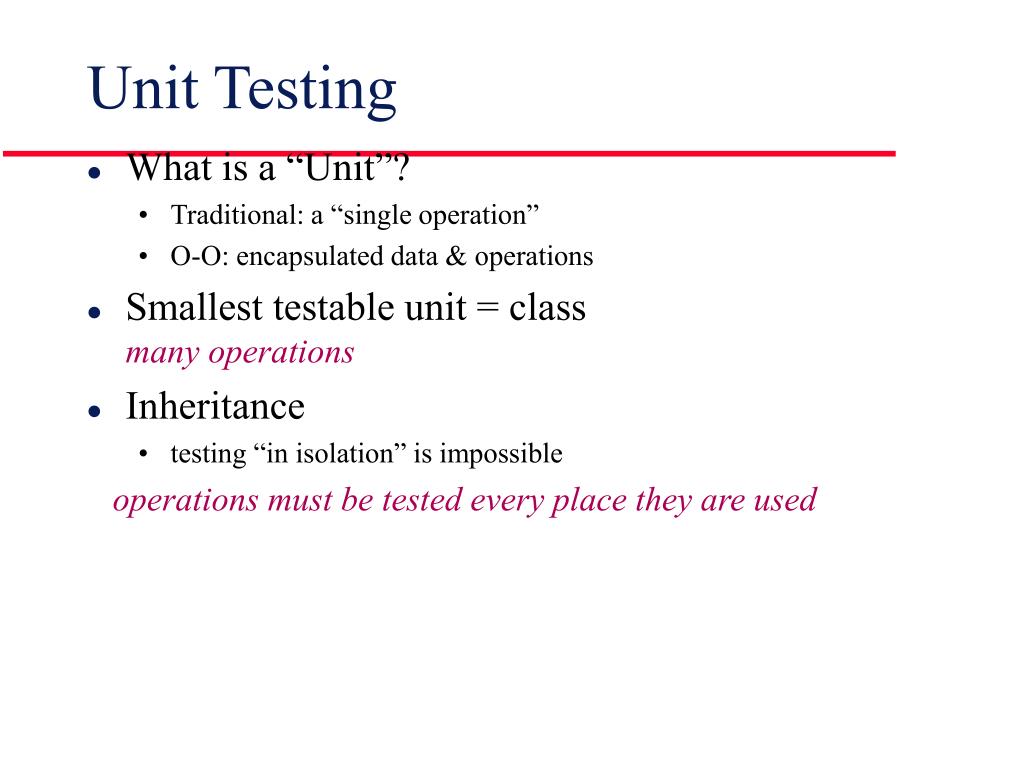 Unit Testing

- What is a “Unit”?
  - Traditional: a “single operation”
  - O-O: encapsulated data & operations
- Smallest testable unit = class
  many operations
- Inheritance
  - testing “in isolation” is impossible

operations must be tested every place they are used